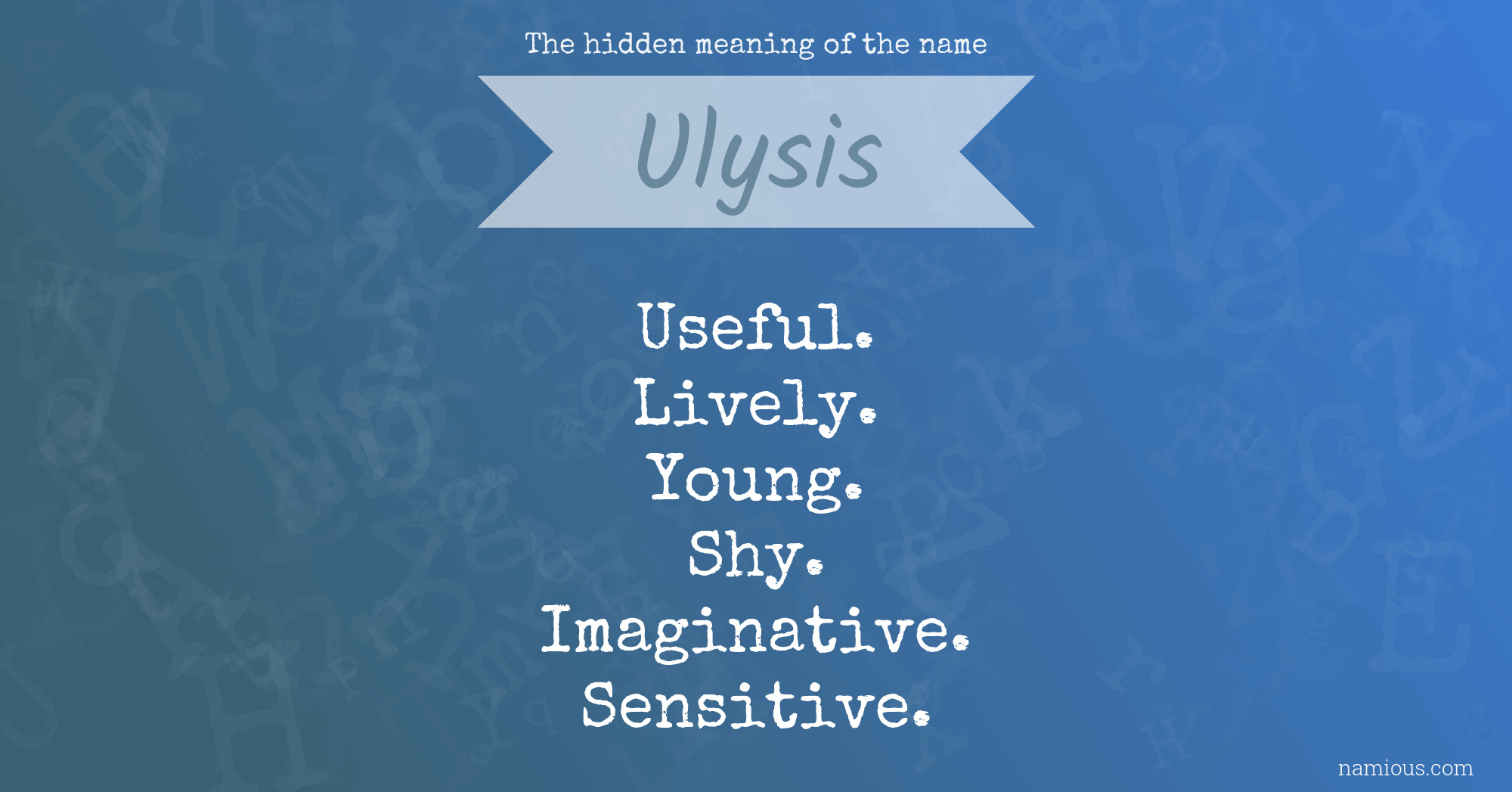 The hidden meaning of the name

Ulysis

Useful.
Lively.
Young.
Shy.
Imaginative.
Sensitive.

namious.com